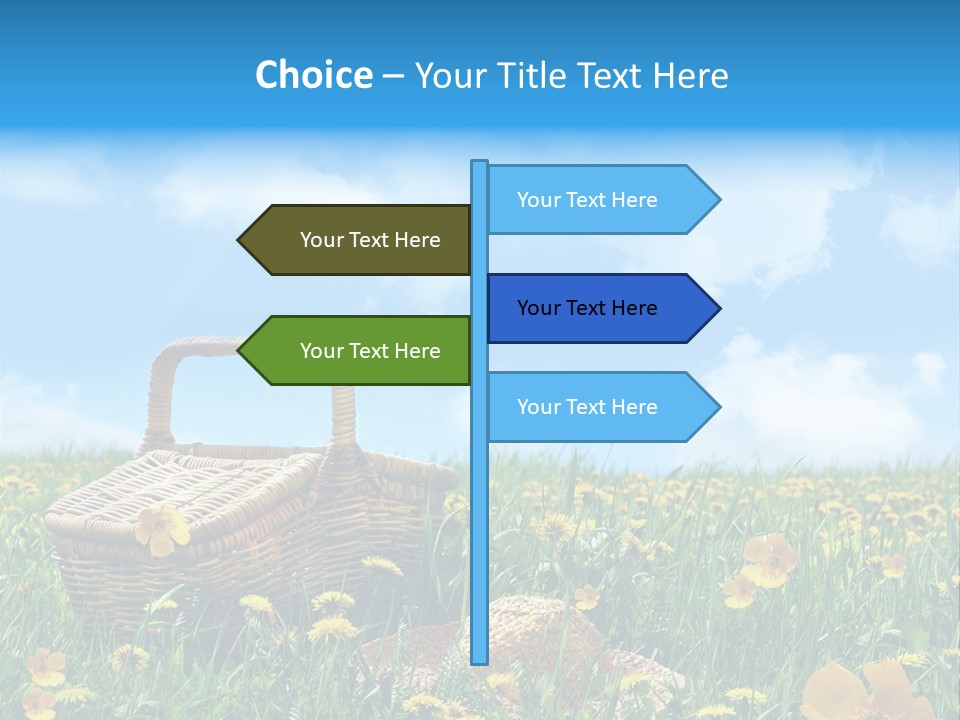 Choice – Your Title Text Here

Your Text Here

Your Text Here

Your Text Here

Your Text Here

Your Text Here